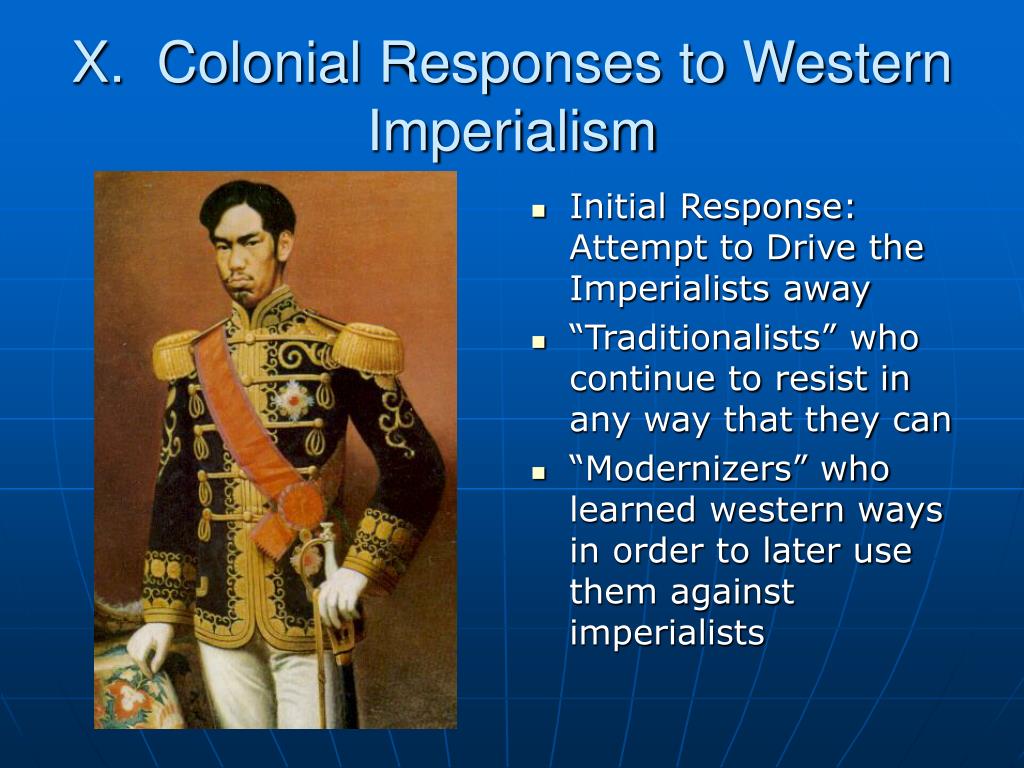 X.  Colonial Responses to Western Imperialism

- Initial Response: Attempt to Drive the Imperialists away
- “Traditionalists” who continue to resist in any way that they can
- “Modernizers” who learned western ways in order to later use them against imperialists